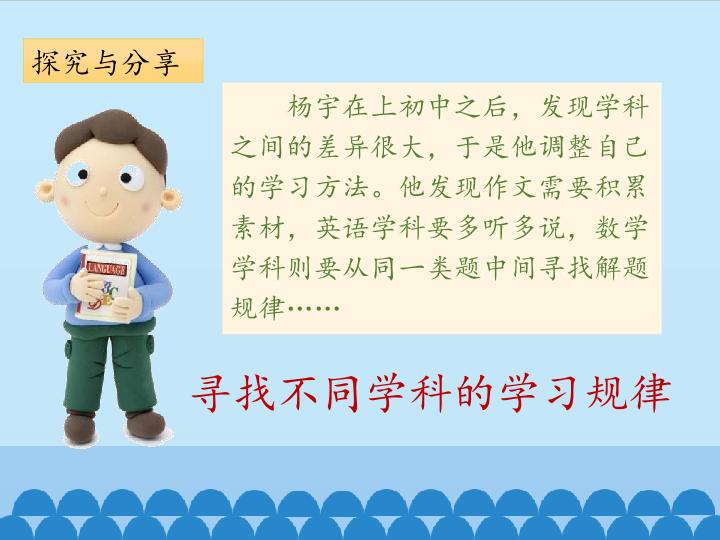 探究与分享

杨宇在上初中之后，发现学科之间的差异很大，于是他调整自己的学习方法。他发现作文需要积累素材，英语学科要多听多说，数学学科则要从同一类题中间寻找解题规律……

LANGUAGE

寻找不同学科的学习规律